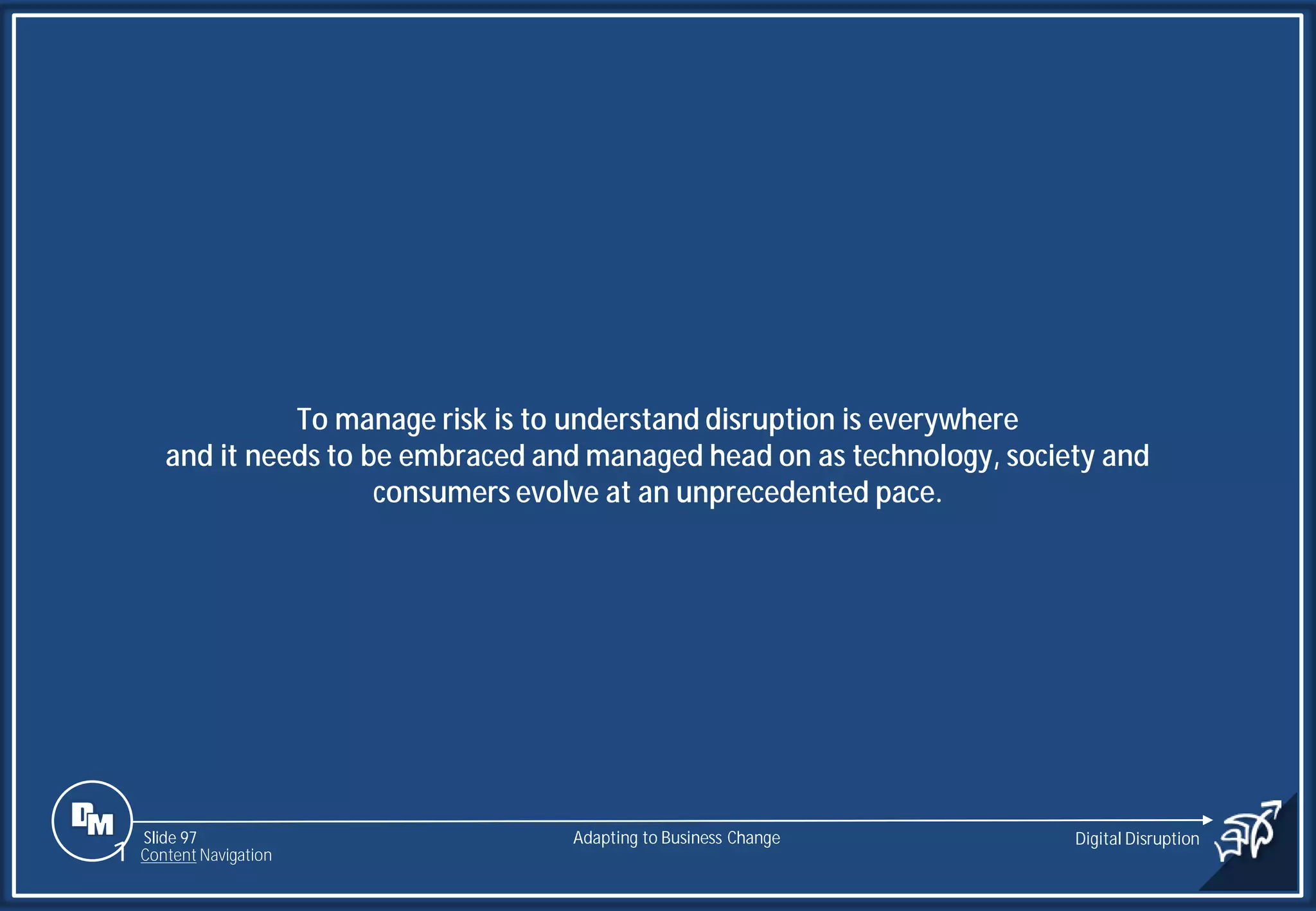 To manage risk is to understand disruption is everywhere and it needs to be embraced and managed head on as technology, society and consumers evolve at an unprecedented pace.

DM

Slide 97
Content Navigation

Adapting to Business Change

Digital Disruption